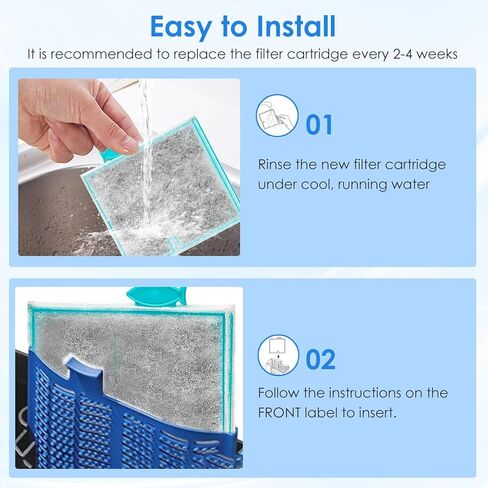 Easy to Install

It is recommended to replace the filter cartridge every 2-4 weeks

01

Rinse the new filter cartridge under cool, running water

02

Follow the instructions on the FRONT label to insert.